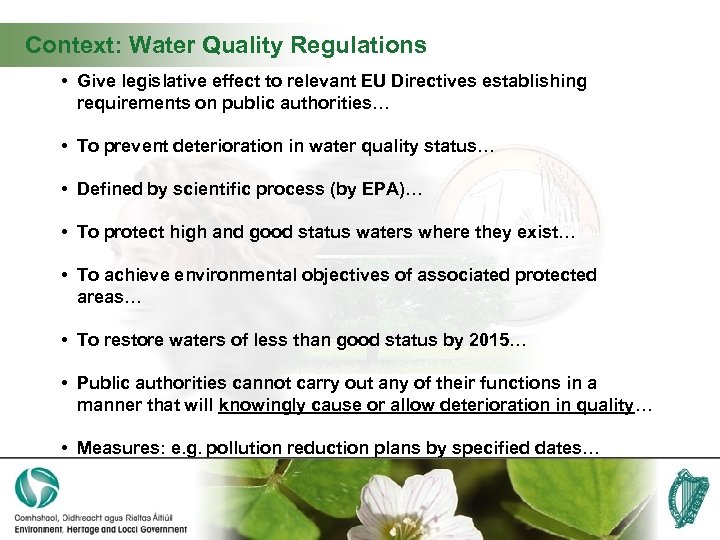 Context: Water Quality Regulations

• Give legislative effect to relevant EU Directives establishing requirements on public authorities…

• To prevent deterioration in water quality status…

• Defined by scientific process (by EPA)…

• To protect high and good status waters where they exist…

• To achieve environmental objectives of associated protected areas…

• To restore waters of less than good status by 2015…

• Public authorities cannot carry out any of their functions in a manner that will knowingly cause or allow deterioration in quality…

• Measures: e.g. pollution reduction plans by specified dates…

Comhshaol, Oidhreacht agus Rialtas Áitiúil
Environment, Heritage and Local Government